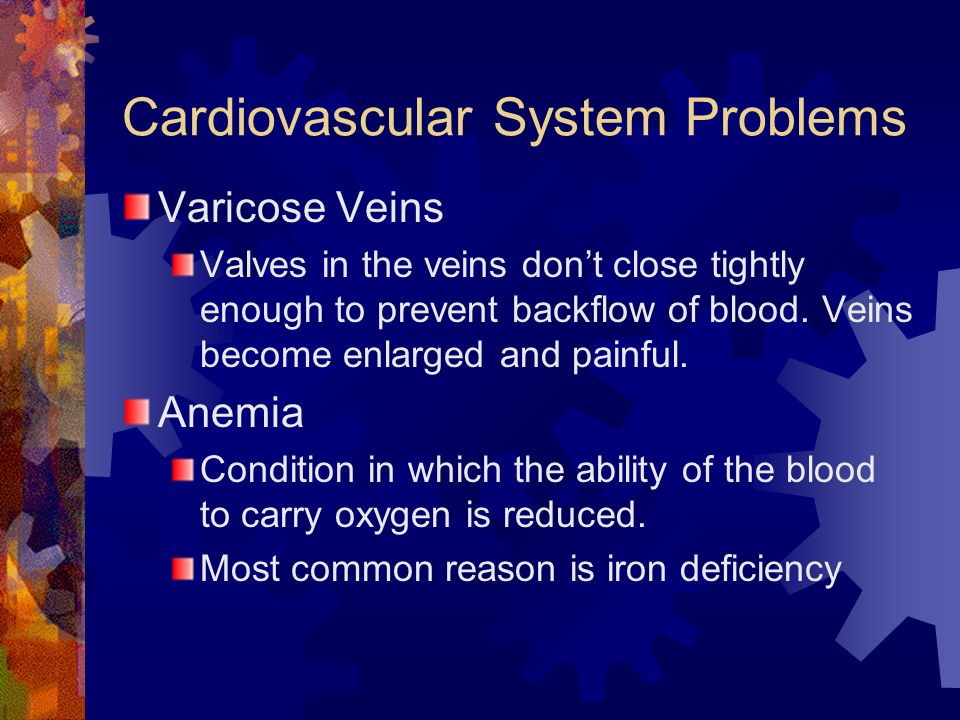 Cardiovascular System Problems

Varicose Veins

Valves in the veins don’t close tightly enough to prevent backflow of blood. Veins become enlarged and painful.

Anemia

Condition in which the ability of the blood to carry oxygen is reduced.

Most common reason is iron deficiency